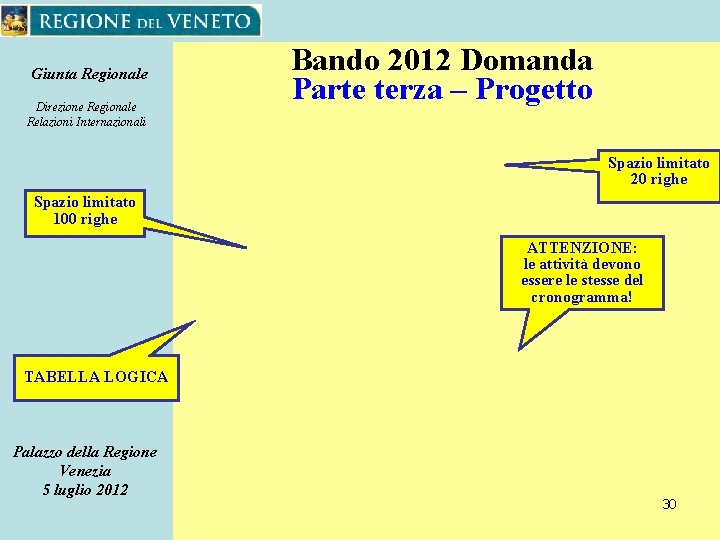 REGIONE DEL VENETO

Giunta Regionale

Direzione Regionale Relazioni Internazionali

Bando 2012 Domanda
Parte terza – Progetto

Spazio limitato 20 righe

Spazio limitato 100 righe

ATTENZIONE: le attività devono essere le stesse del cronogramma!

TABELLA LOGICA

Palazzo della Regione
Venezia
5 luglio 2012

30